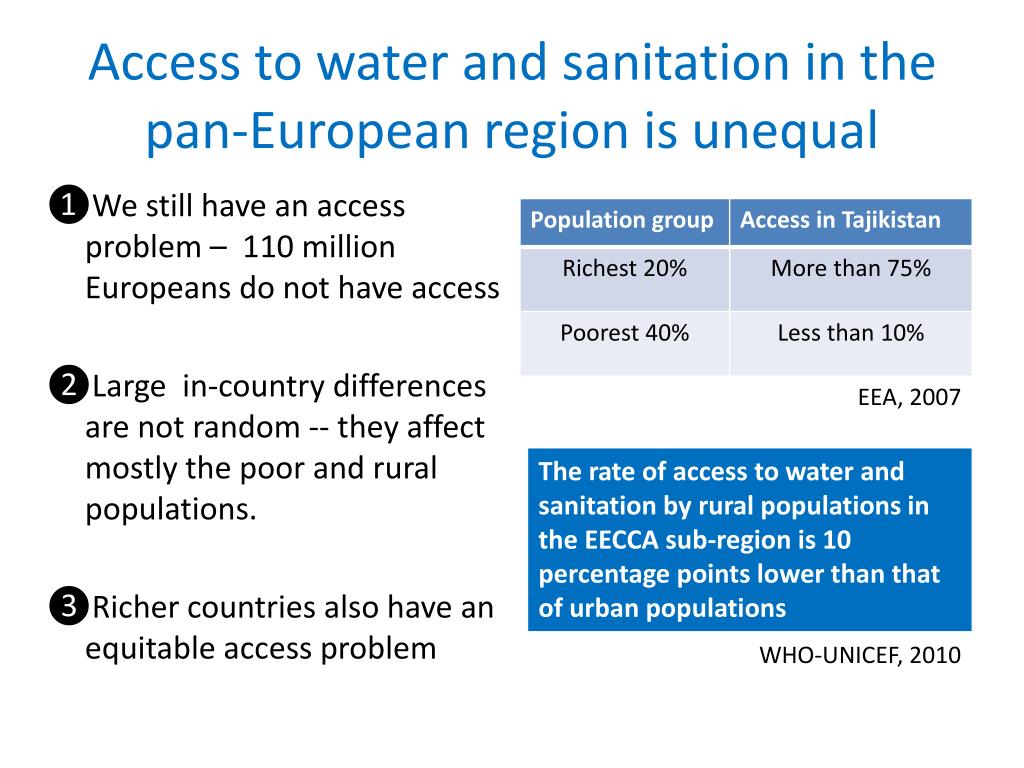 Access to water and sanitation in the pan-European region is unequal

❶We still have an access problem – 110 million Europeans do not have access

❷Large in-country differences are not random -- they affect mostly the poor and rural populations.

❸Richer countries also have an equitable access problem

| Population group | Access in Tajikistan |
|---|---|
| Richest 20% | More than 75% |
| Poorest 40% | Less than 10% |

EEA, 2007

The rate of access to water and sanitation by rural populations in the EECCA sub-region is 10 percentage points lower than that of urban populations

WHO-UNICEF, 2010